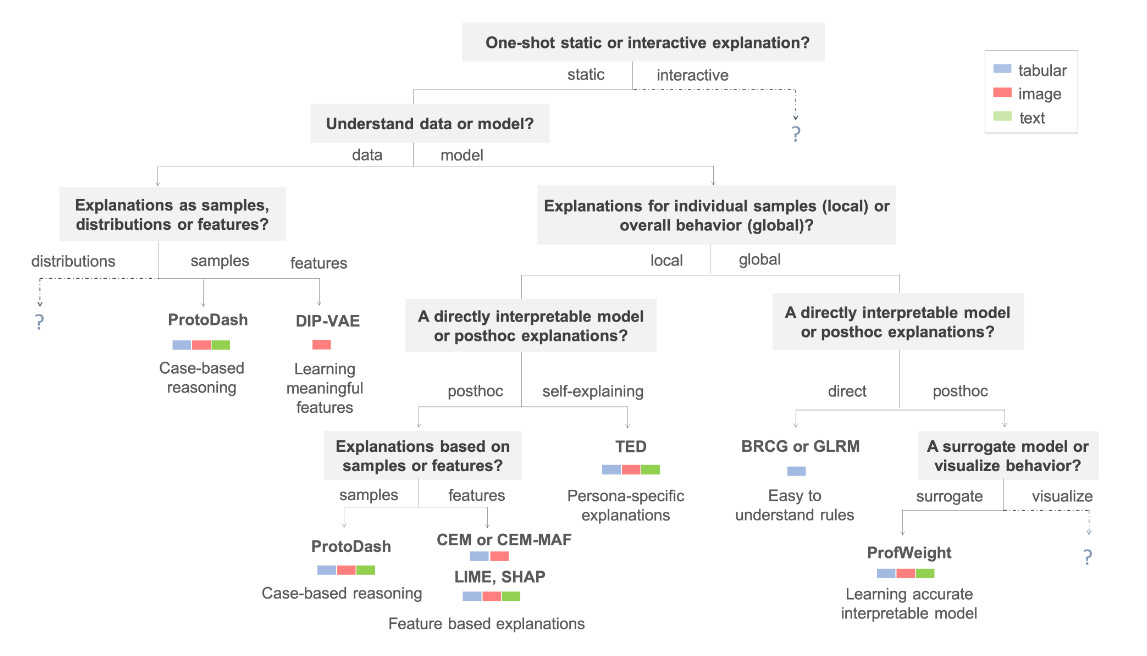 One-shot static or interactive explanation?

static interactive

tabular
image
text

?

Understand data or model?

data model

Explanations as samples, distributions or features?

distributions samples features

?

ProtoDash
Case-based reasoning

DIP-VAE
Learning meaningful features

Explanations for individual samples (local) or overall behavior (global)?

local global

A directly interpretable model or posthoc explanations?

posthoc self-explaining

Explanations based on samples or features?

samples features

ProtoDash
Case-based reasoning

CEM or CEM-MAF
LIME, SHAP
Feature based explanations

TED
Persona-specific explanations

A directly interpretable model or posthoc explanations?

direct posthoc

BRCG or GLRM
Easy to understand rules

A surrogate model or visualize behavior?

surrogate visualize

ProfWeight
Learning accurate interpretable model

?